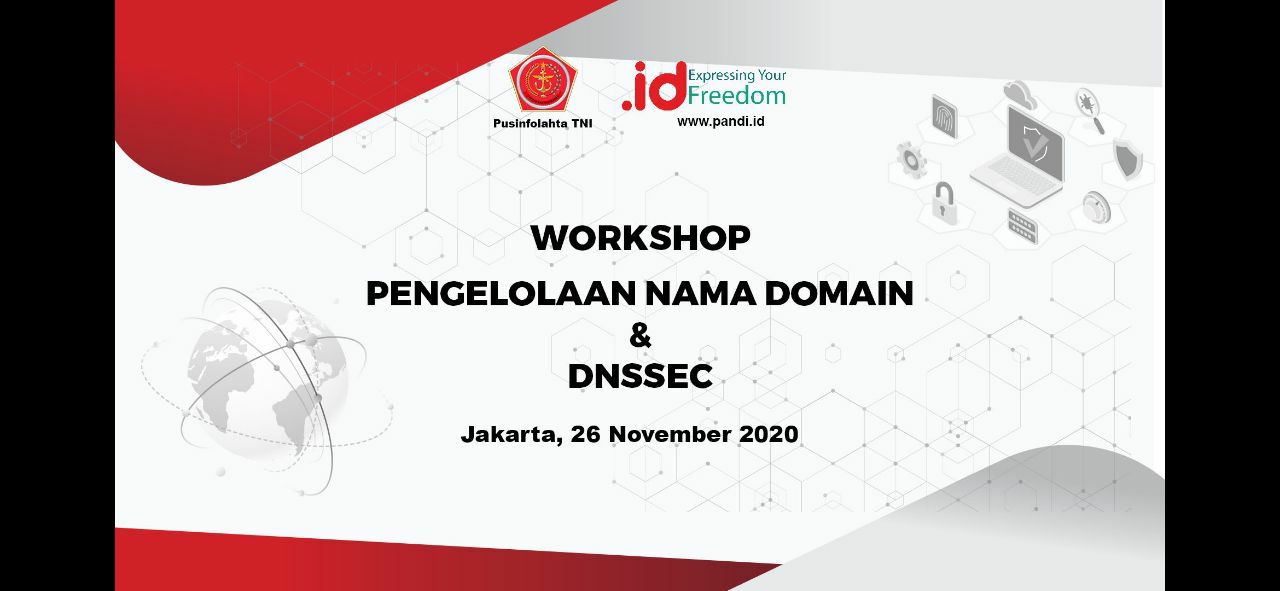 Pusinfolahta TNI

.id Expressing Your Freedom
www.pandi.id

WORKSHOP
PENGELOLAAN NAMA DOMAIN
&
DNSSEC

Jakarta, 26 November 2020